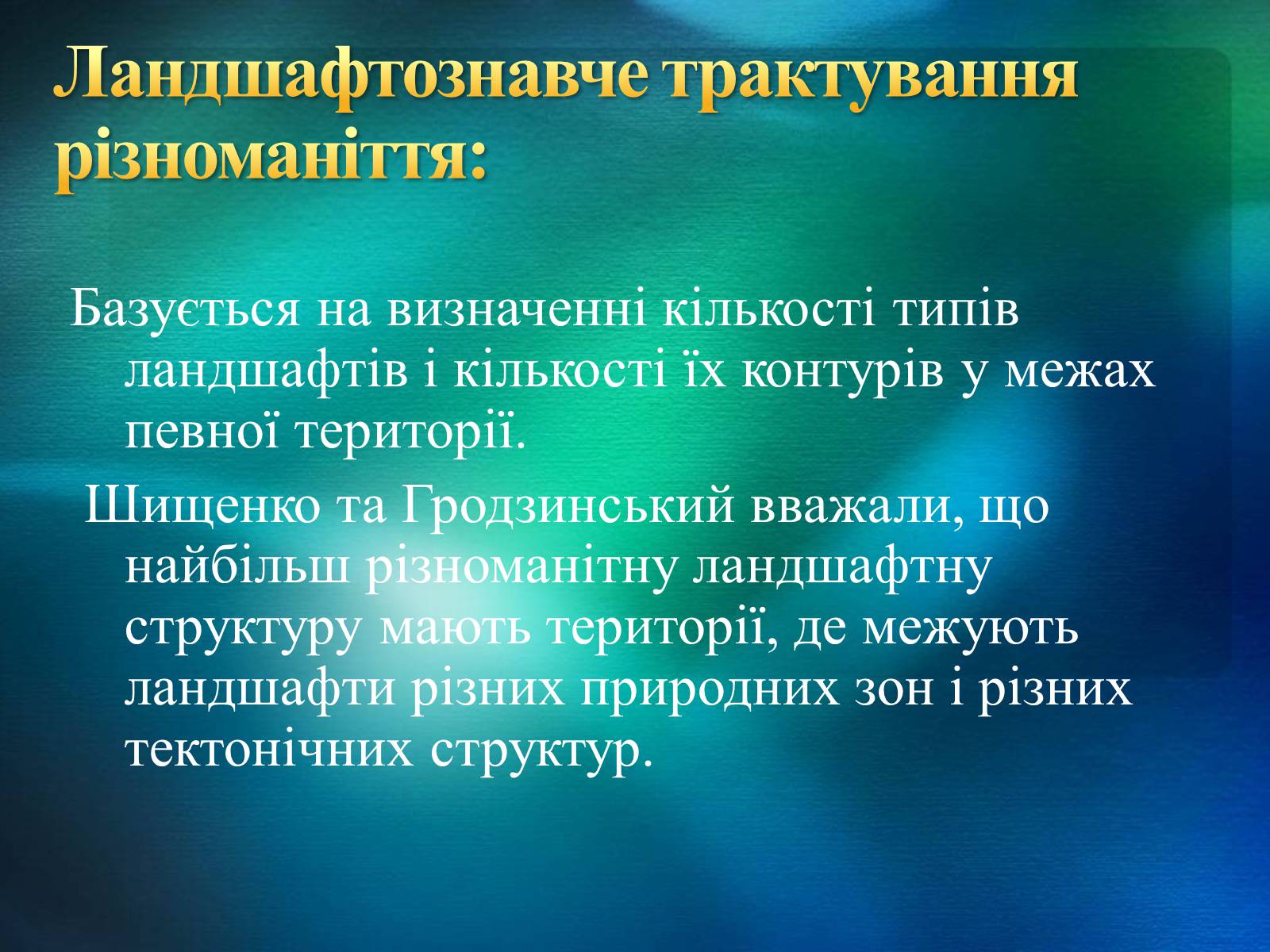 Ландшафтознавче трактування різноманіття:

Базується на визначенні кількості типів ландшафтів і кількості їх контурів у межах певної території.

Шищенко та Гродзинський вважали, що найбільш різноманітну ландшафтну структуру мають території, де межують ландшафти різних природних зон і різних тектонічних структур.